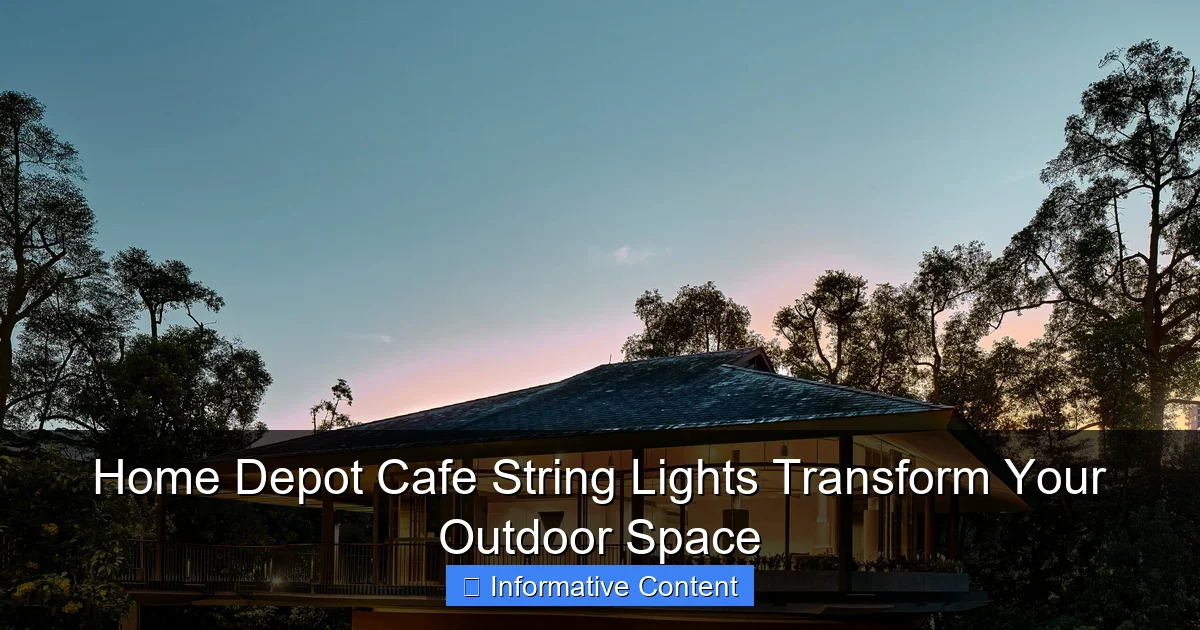 Home Depot Cafe String Lights Transform Your Outdoor Space

Informative Content